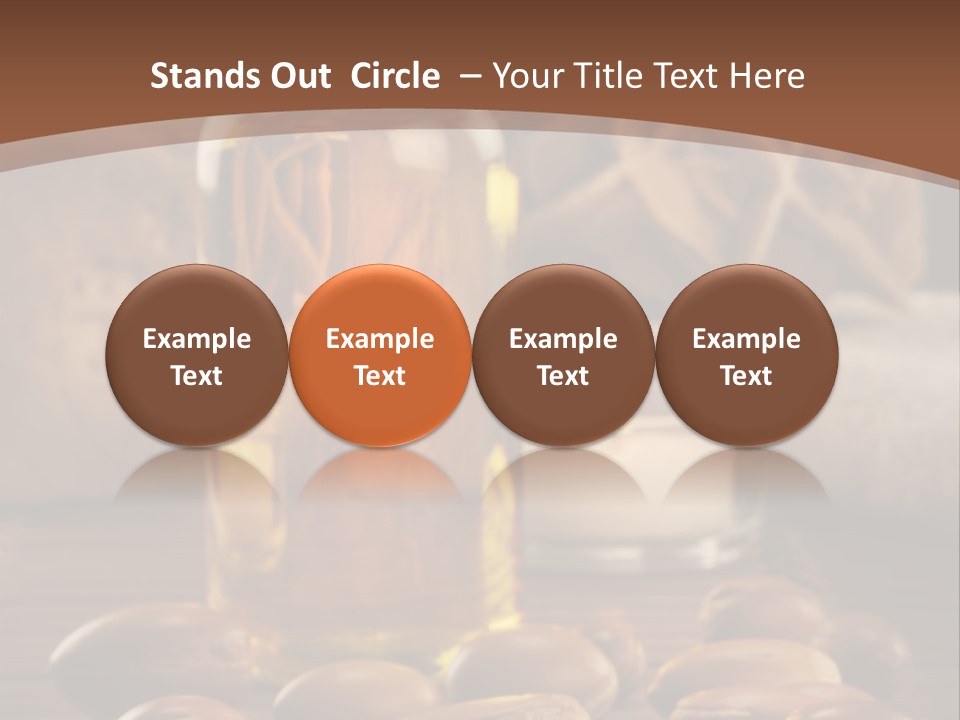 Stands Out  Circle  – Your Title Text Here

Example Text

Example Text

Example Text

Example Text